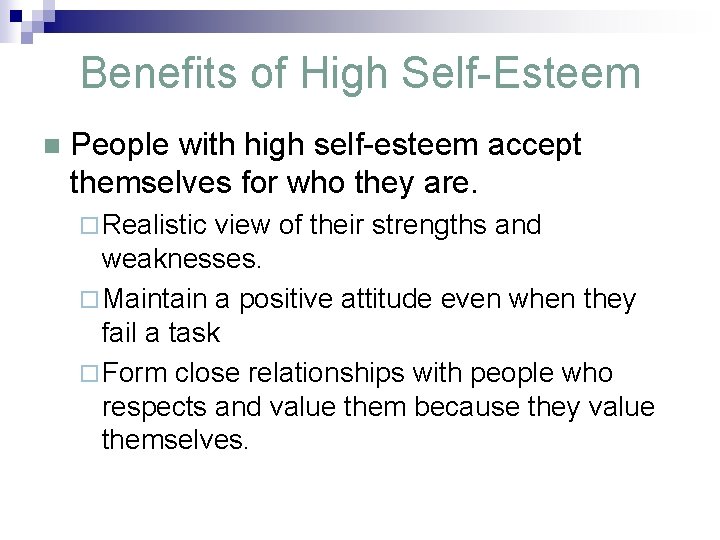 Benefits of High Self-Esteem

People with high self-esteem accept themselves for who they are.

Realistic view of their strengths and weaknesses.

Maintain a positive attitude even when they fail a task

Form close relationships with people who respects and value them because they value themselves.